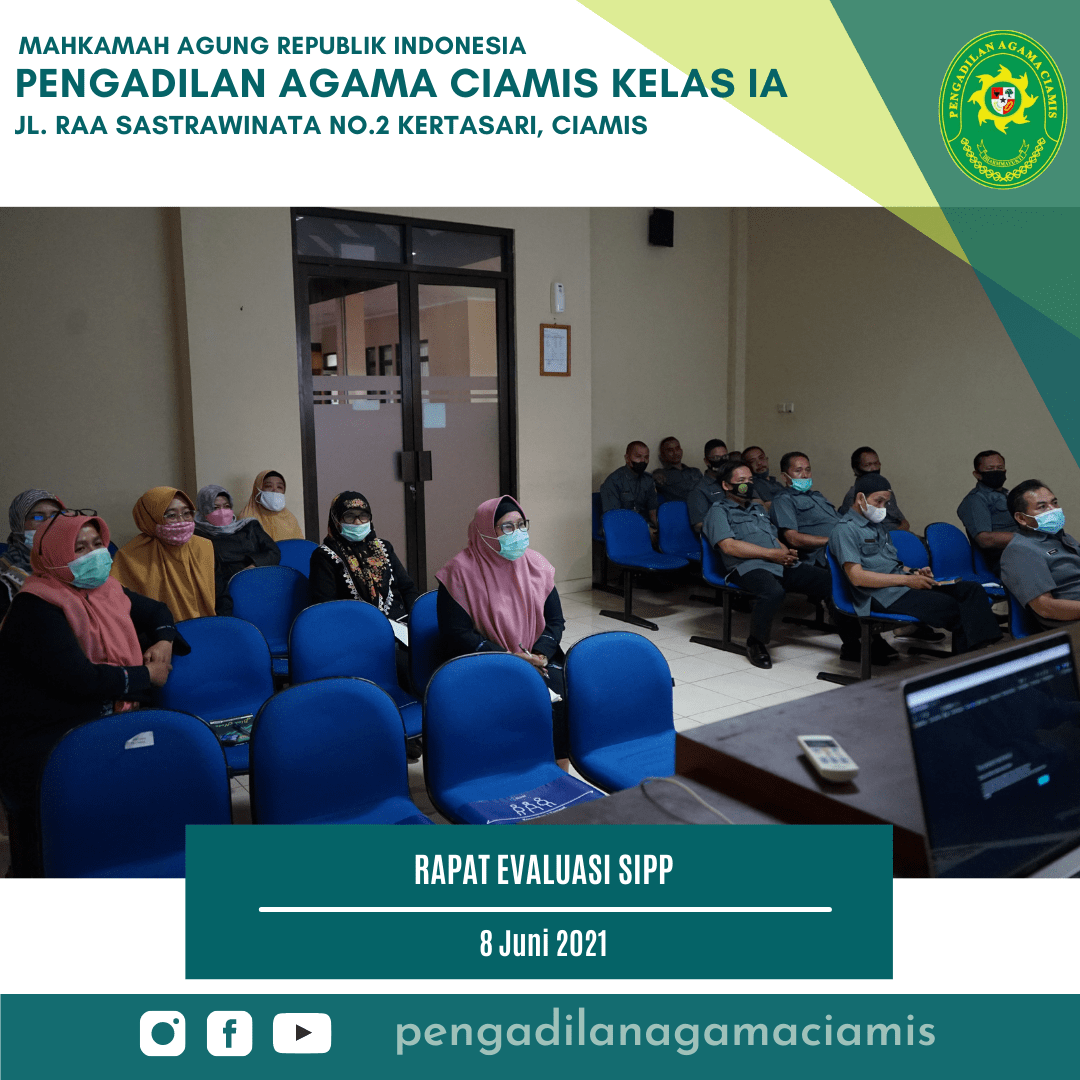 MAHKAMAH AGUNG REPUBLIK INDONESIA
PENGADILAN AGAMA CIAMIS KELAS IA
JL. RAA SASTRAWINATA NO.2 KERTASARI, CIAMIS

PENGADILAN AGAMA CIAMIS

RAPAT EVALUASI SIPP

8 Juni 2021

pengadilanagamaciamis